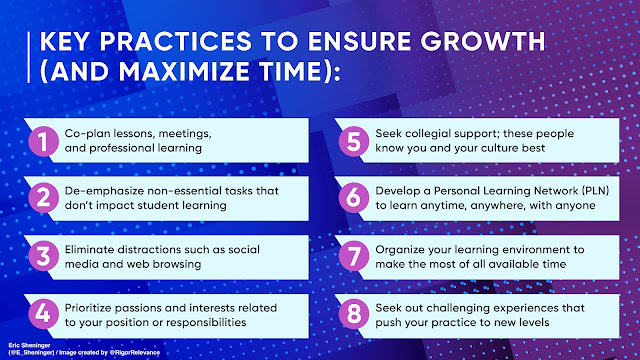 KEY PRACTICES TO ENSURE GROWTH (AND MAXIMIZE TIME):

1 Co-plan lessons, meetings, and professional learning

2 De-emphasize non-essential tasks that don't impact student learning

3 Eliminate distractions such as social media and web browsing

4 Prioritize passions and interests related to your position or responsibilities

5 Seek collegial support; these people know you and your culture best

6 Develop a Personal Learning Network (PLN) to learn anytime, anywhere, with anyone

7 Organize your learning environment to make the most of all available time

8 Seek out challenging experiences that push your practice to new levels

Eric Sheninger (@E_Sheninger) / Image created by @RigorRelevance